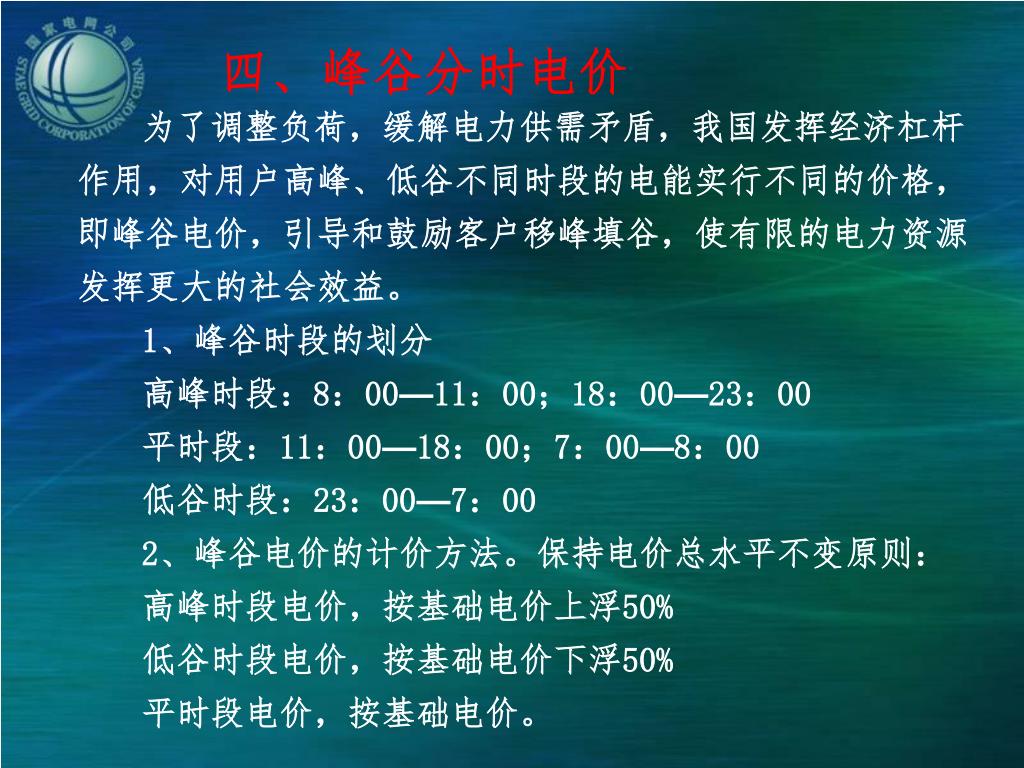 国家电网公司
STATE GRID CORPORATION OF CHINA

四、峰谷分时电价

为了调整负荷，缓解电力供需矛盾，我国发挥经济杠杆作用，对用户高峰、低谷不同时段的电能实行不同的价格，即峰谷电价，引导和鼓励客户移峰填谷，使有限的电力资源发挥更大的社会效益。

1、峰谷时段的划分

高峰时段：8：00—11：00；18：00—23：00

平时段：11：00—18：00；7：00—8：00

低谷时段：23：00—7：00

2、峰谷电价的计价方法。保持电价总水平不变原则：

高峰时段电价，按基础电价上浮50%

低谷时段电价，按基础电价下浮50%

平时段电价，按基础电价。